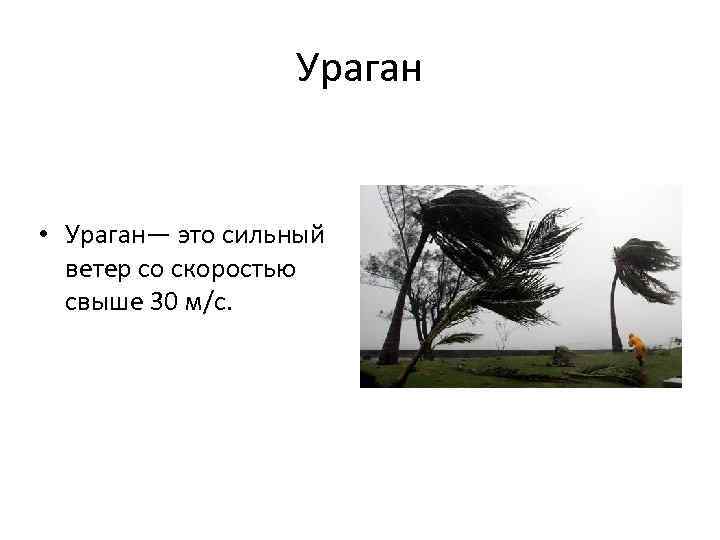 Ураган

• Ураган— это сильный ветер со скоростью свыше 30 м/с.